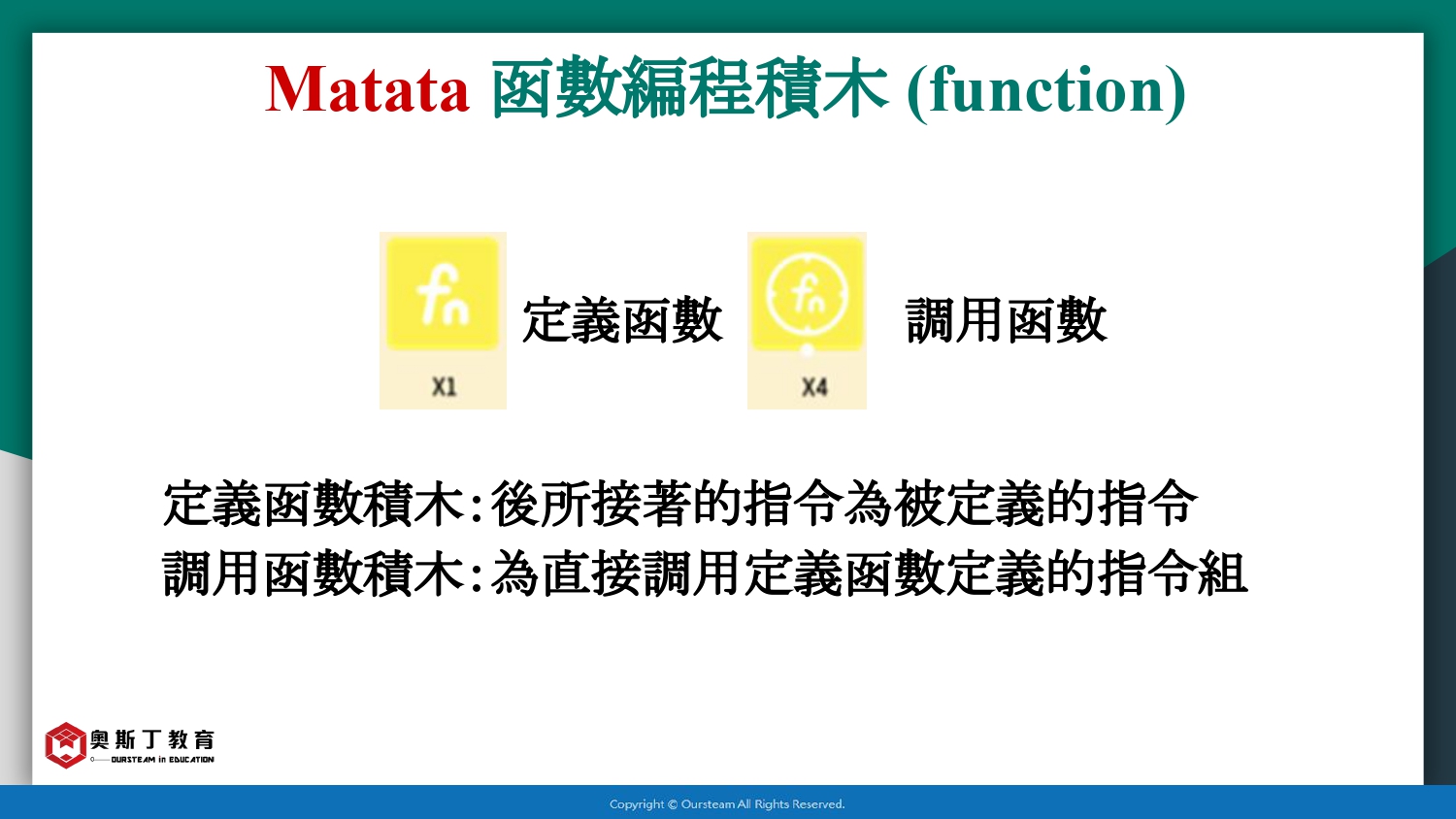 Matata 函數編程積木 (function)

fn
X1
定義函數

fn
X4
調用函數

定義函數積木:後所接著的指令為被定義的指令
調用函數積木:為直接調用定義函數定義的指令組

奧斯丁教育
OURSTEAM in EDUCATION

Copyright © Oursteam All Rights Reserved.